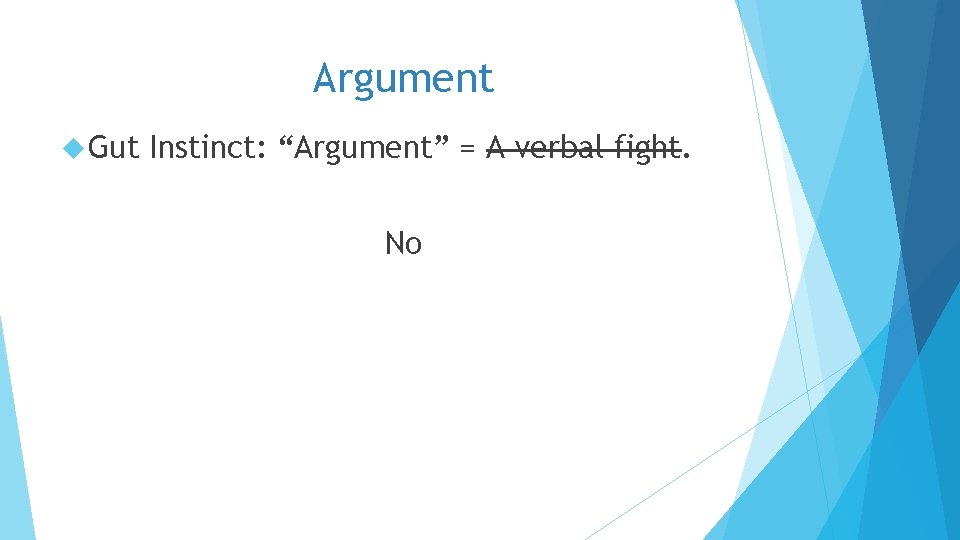 Argument

Gut Instinct: “Argument” = ~~A verbal fight~~.

No